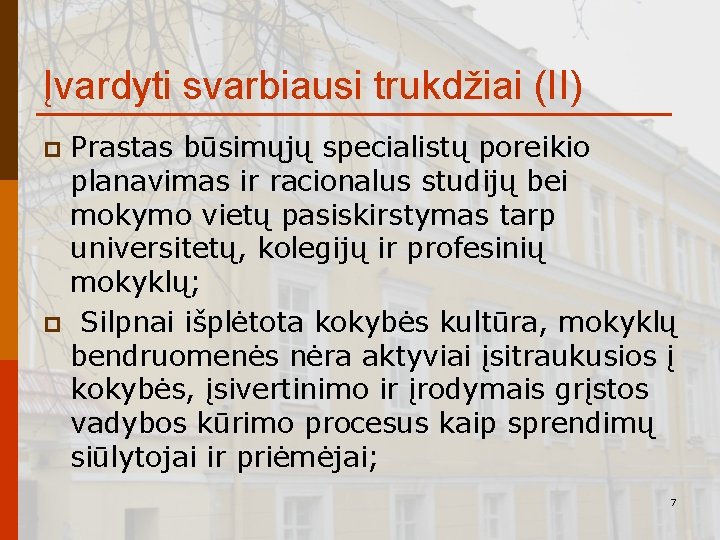 Įvardyti svarbiausi trukdžiai (II)

Prastas būsimųjų specialistų poreikio planavimas ir racionalus studijų bei mokymo vietų pasiskirstymas tarp universitetų, kolegijų ir profesinių mokyklų;

Silpnai išplėtota kokybės kultūra, mokyklų bendruomenės nėra aktyviai įsitraukusios į kokybės, įsivertinimo ir įrodymais grįstos vadybos kūrimo procesus kaip sprendimų siūlytojai ir priėmėjai;

7